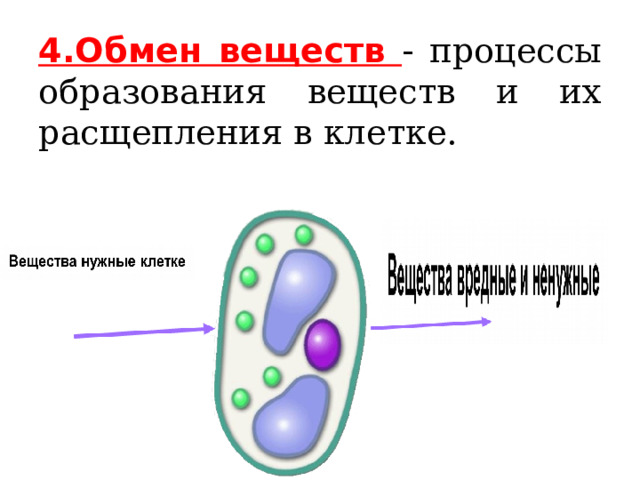 4.Обмен веществ - процессы образования веществ и их расщепления в клетке.

Вещества нужные клетке

Вещества вредные и ненужные